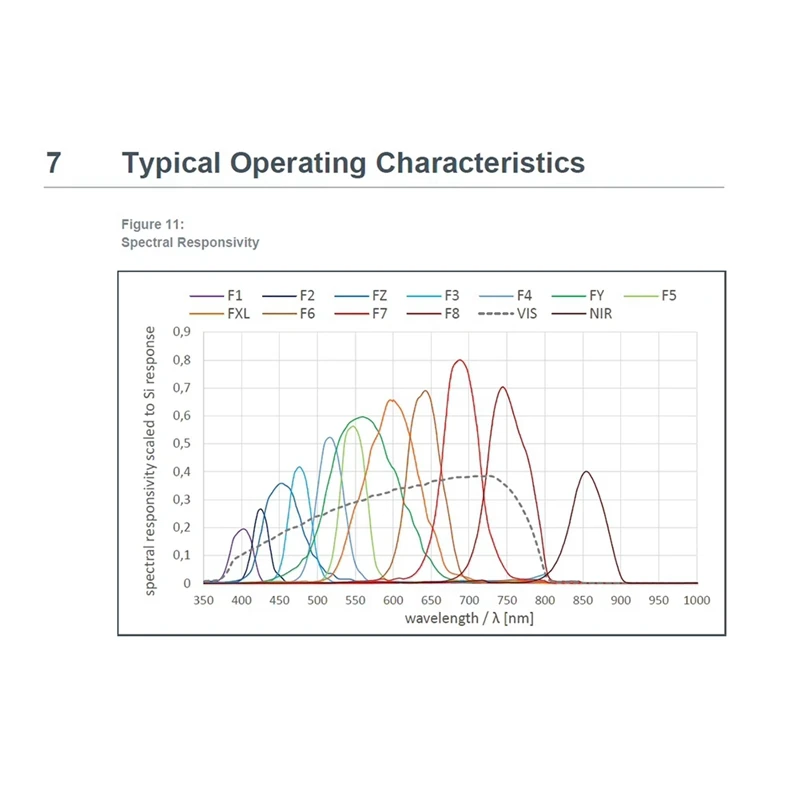 7 Typical Operating Characteristics

Figure 11:
Spectral Responsivity

F1 F2 FZ F3 F4 FY F5
FXL F6 F7 F8 VIS NIR

spectral responsivity scaled to Si response

0,9
0,8
0,7
0,6
0,5
0,4
0,3
0,2
0,1
0

350 400 450 500 550 600 650 700 750 800 850 900 950 1000

wavelength / λ [nm]